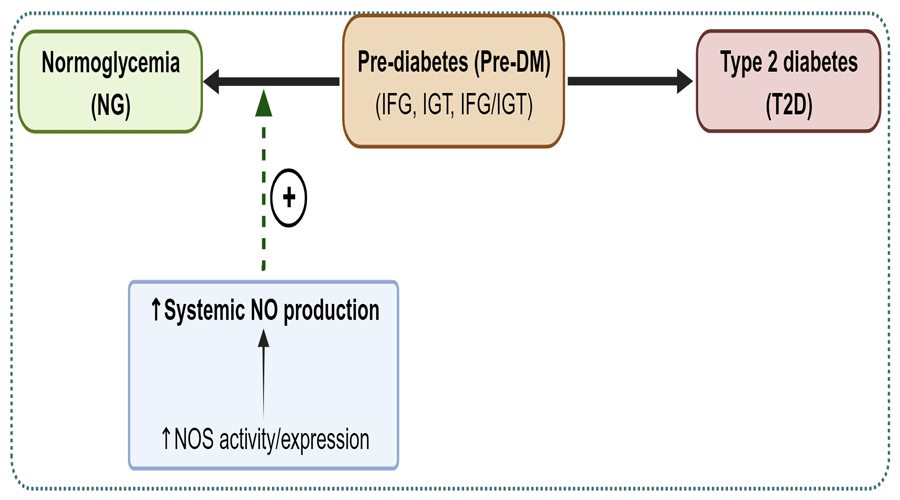 Normoglycemia (NG)

Pre-diabetes (Pre-DM) (IFG, IGT, IFG/IGT)

Type 2 diabetes (T2D)

+

↑Systemic NO production

↑NOS activity/expression